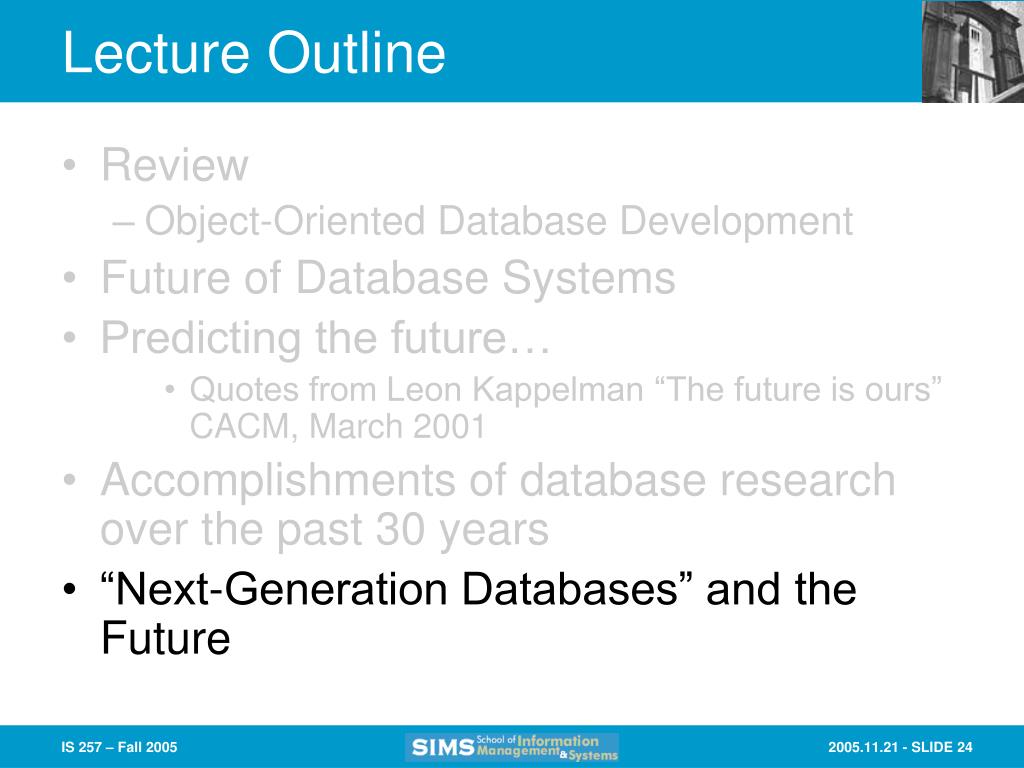 Lecture Outline

• Review
– Object-Oriented Database Development
• Future of Database Systems
• Predicting the future…
• Quotes from Leon Kappelman “The future is ours” CACM, March 2001
• Accomplishments of database research over the past 30 years
• “Next-Generation Databases” and the Future

IS 257 – Fall 2005

SIMS School of Information Management & Systems

2005.11.21 - SLIDE 24